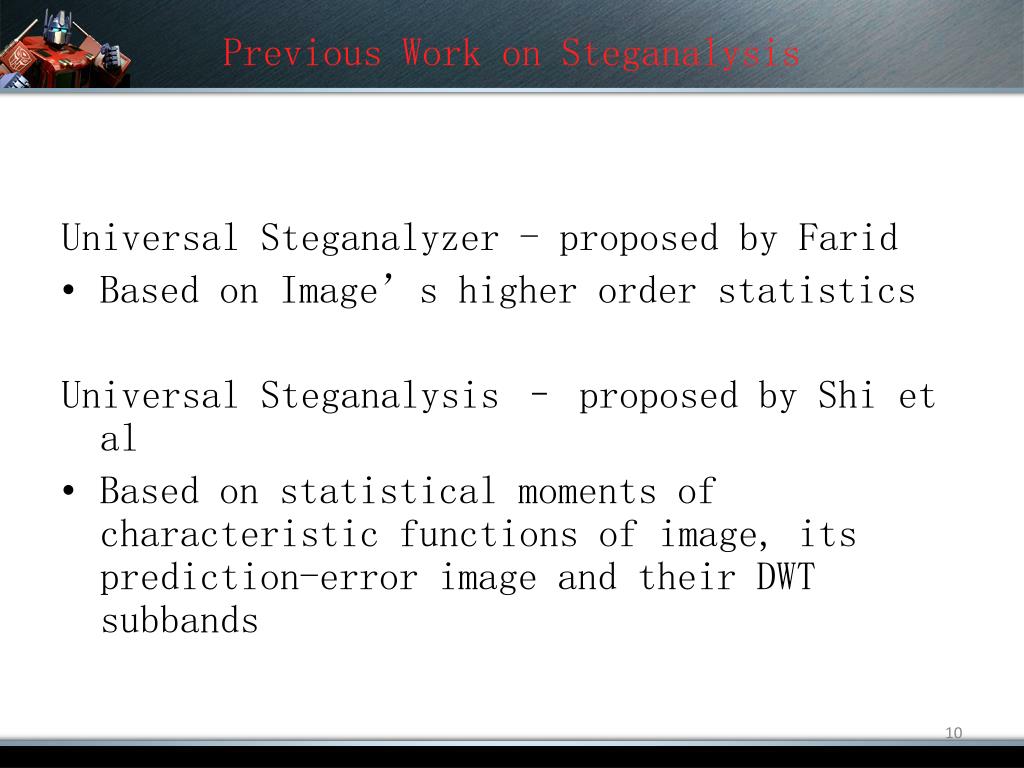 Previous Work on Steganalysis

Universal Steganalyzer – proposed by Farid
• Based on Image’s higher order statistics

Universal Steganalysis – proposed by Shi et al
• Based on statistical moments of characteristic functions of image, its prediction-error image and their DWT subbands

10